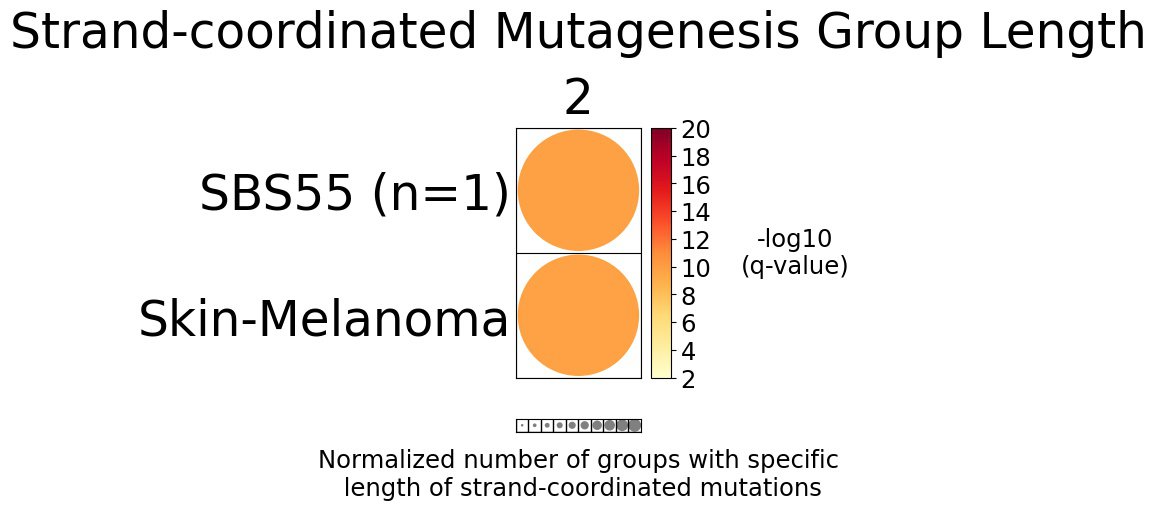 Strand-coordinated Mutagenesis Group Length

2

SBS55 (n=1)

Skin-Melanoma

20
18
16
14
12
10
8
6
4
2

-log10
(q-value)

Normalized number of groups with specific length of strand-coordinated mutations